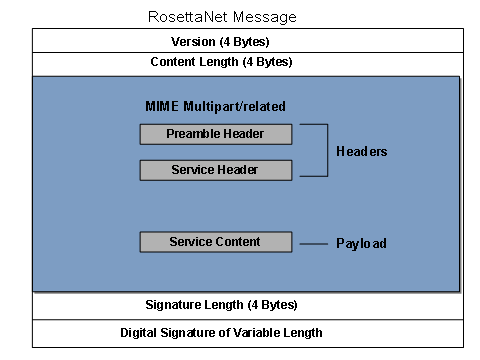 RosettaNet Message

Version (4 Bytes)

Content Length (4 Bytes)

MIME Multipart/related

Preamble Header

Service Header

Headers

Service Content

Payload

Signature Length (4 Bytes)

Digital Signature of Variable Length